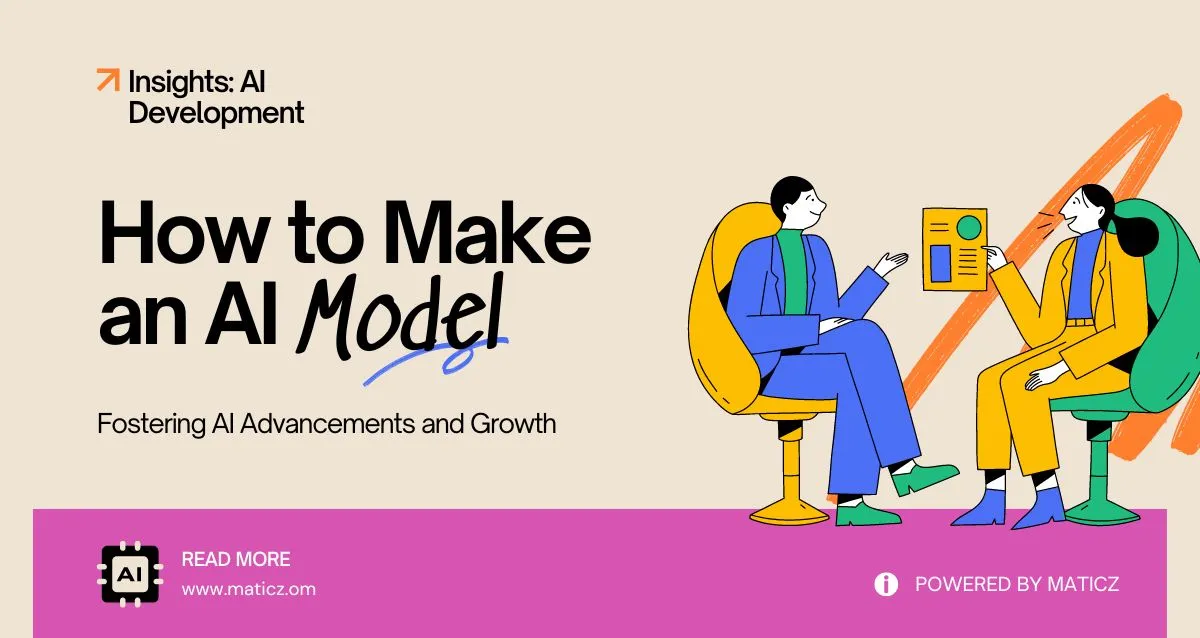 Insights: AI Development

How to Make an AI Model

Fostering AI Advancements and Growth

AI

READ MORE
www.maticz.om

POWERED BY MATICZ